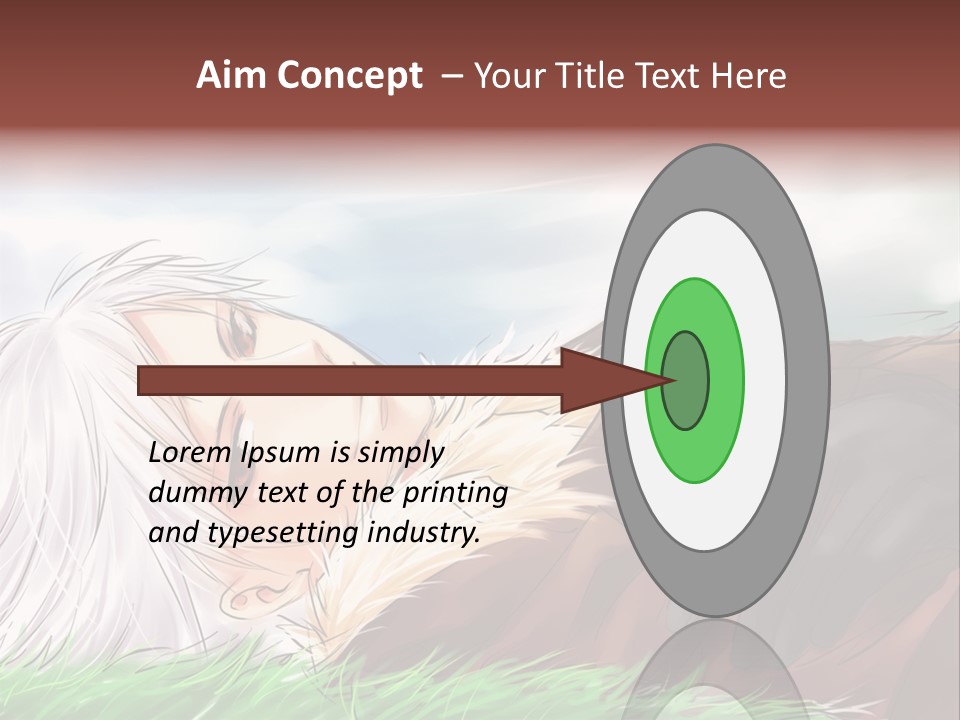 Aim Concept – Your Title Text Here

Lorem Ipsum is simply dummy text of the printing and typesetting industry.